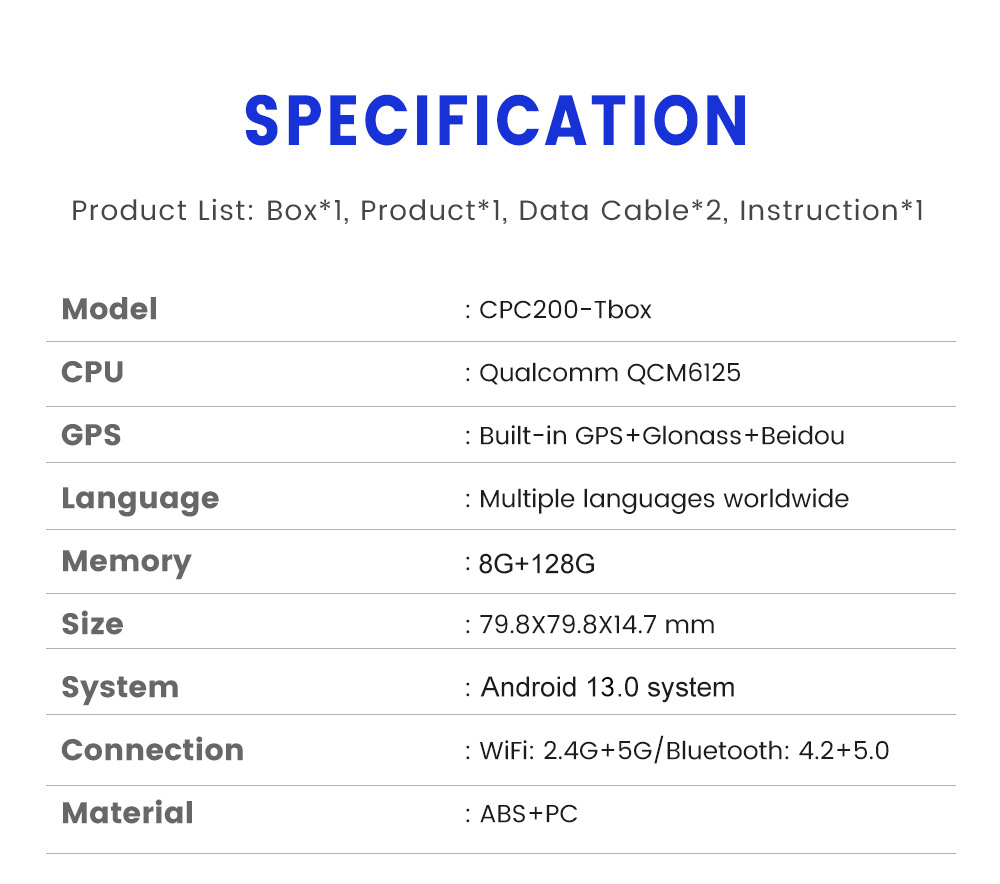 SPECIFICATION

Product List: Box*1, Product*1, Data Cable*2, Instruction*1

| Model | : CPC200-Tbox |
|---|---|
| CPU | : Qualcomm QCM6125 |
| GPS | : Built-in GPS+Glonass+Beidou |
| Language | : Multiple languages worldwide |
| Memory | : 8G+128G |
| Size | : 79.8X79.8X14.7 mm |
| System | : Android 13.0 system |
| Connection | : WiFi: 2.4G+5G/Bluetooth: 4.2+5.0 |
| Material | : ABS+PC |